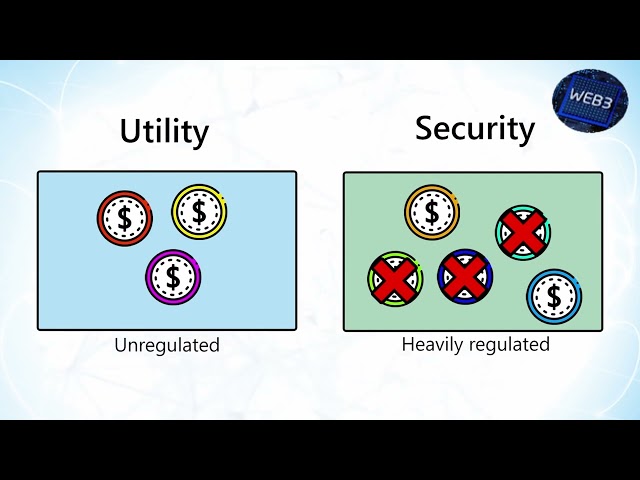 WEB3

Utility

$ $ $

Unregulated

Security

$ $

Heavily regulated